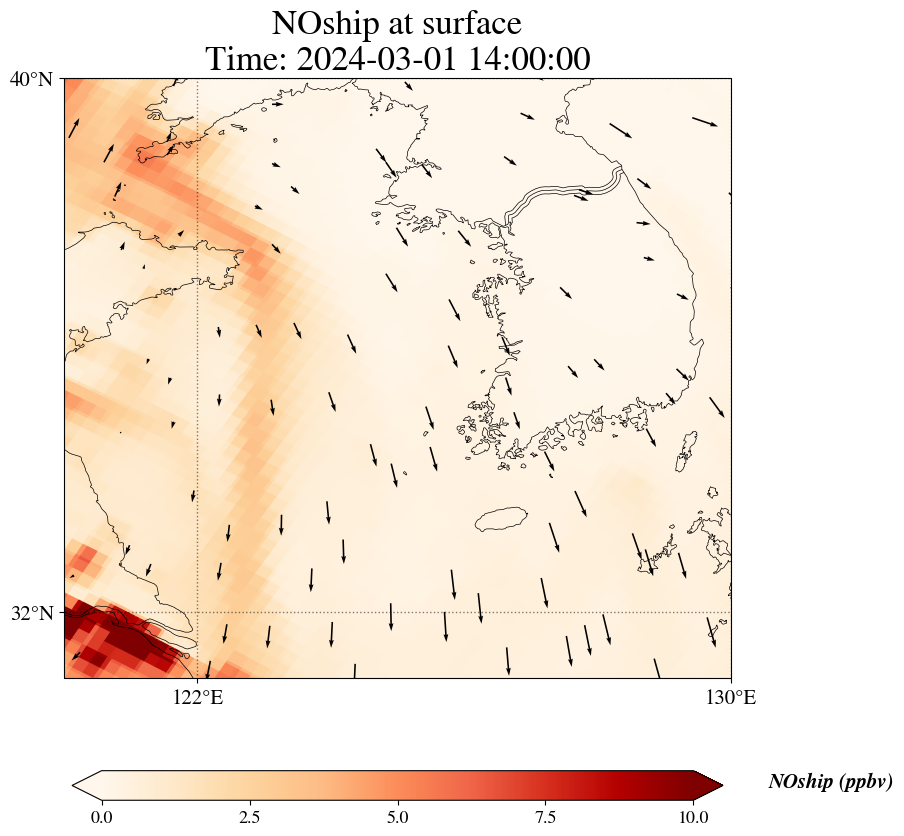 NOship at surface
Time: 2024-03-01 14:00:00

40°N
32°N
122°E
130°E

0.0
2.5
5.0
7.5
10.0
NOship (ppbv)